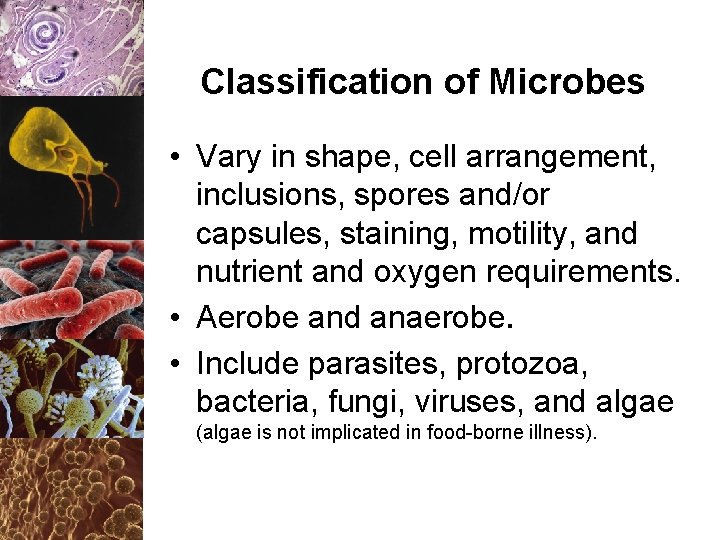 Classification of Microbes

• Vary in shape, cell arrangement, inclusions, spores and/or capsules, staining, motility, and nutrient and oxygen requirements.
• Aerobe and anaerobe.
• Include parasites, protozoa, bacteria, fungi, viruses, and algae (algae is not implicated in food-borne illness).